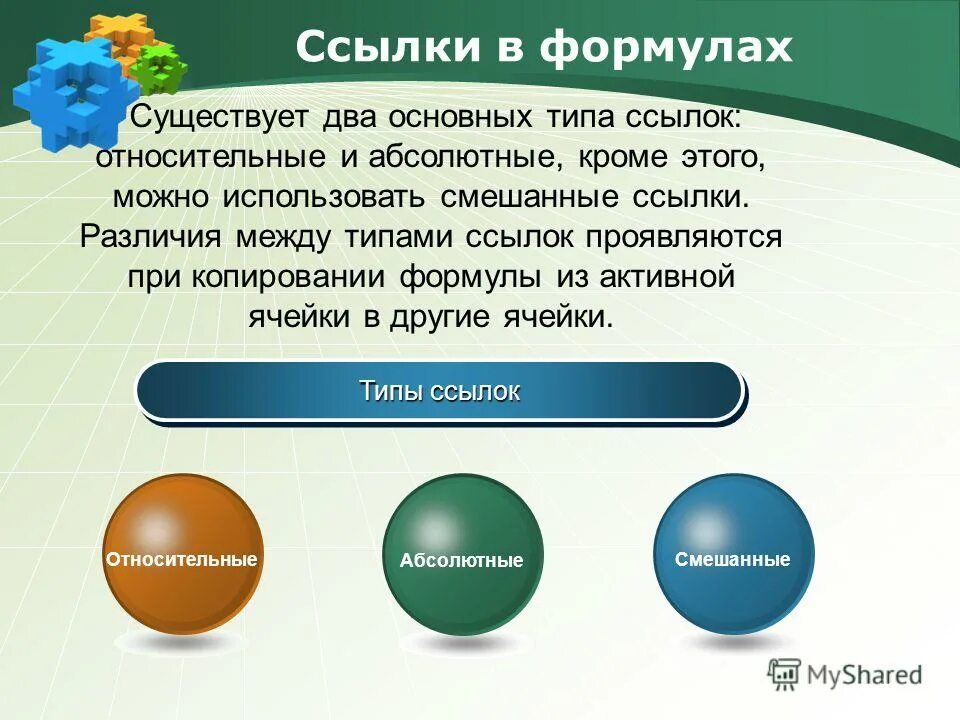 Ссылки в формулах

Существует два основных типа ссылок: относительные и абсолютные, кроме этого, можно использовать смешанные ссылки. Различия между типами ссылок проявляются при копировании формулы из активной ячейки в другие ячейки.

Типы ссылок

Относительные

Абсолютные

Смешанные

MyShared